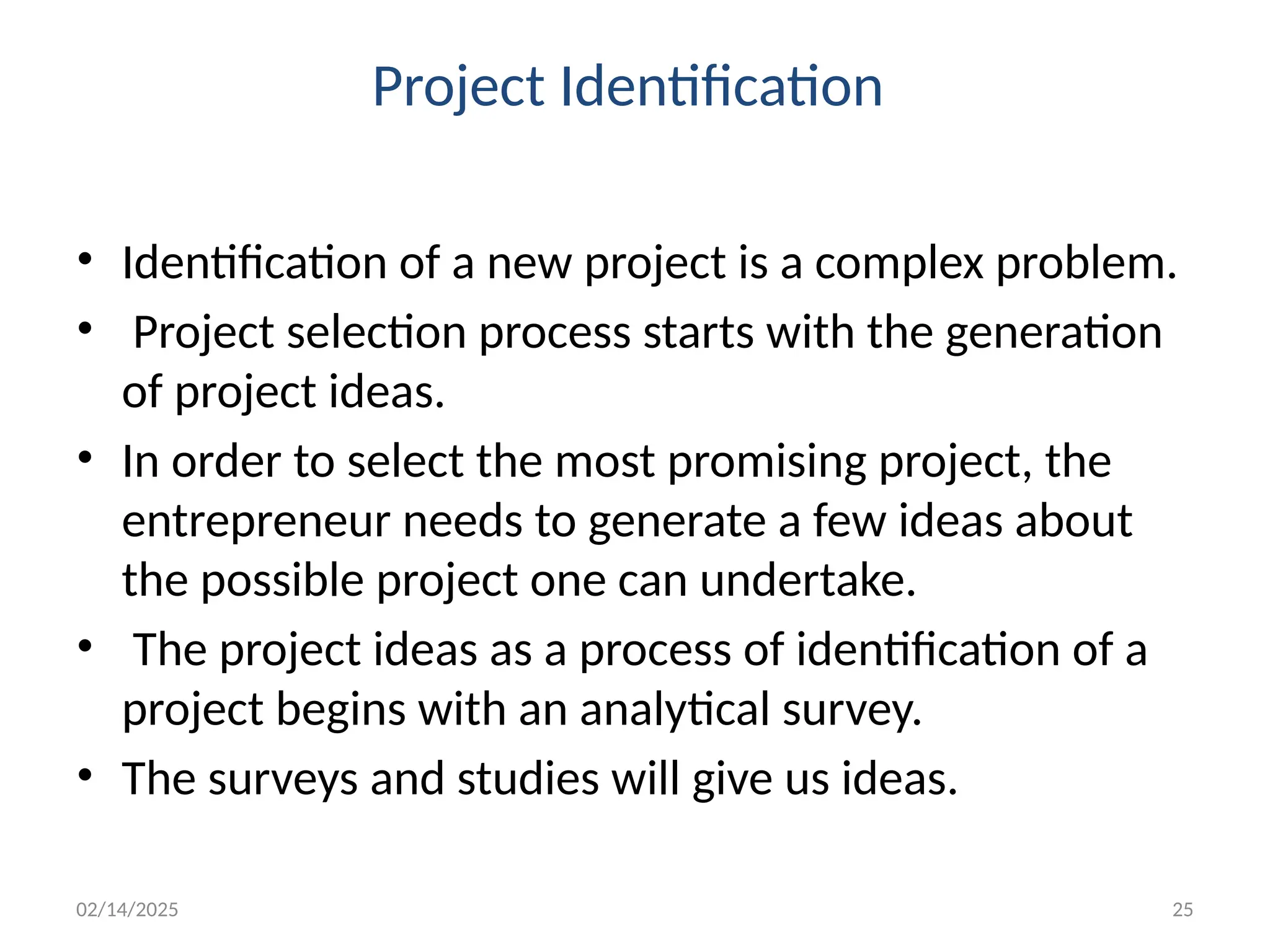 Project Identification

• Identification of a new project is a complex problem.
• Project selection process starts with the generation of project ideas.
• In order to select the most promising project, the entrepreneur needs to generate a few ideas about the possible project one can undertake.
• The project ideas as a process of identification of a project begins with an analytical survey.
• The surveys and studies will give us ideas.

02/14/2025

25